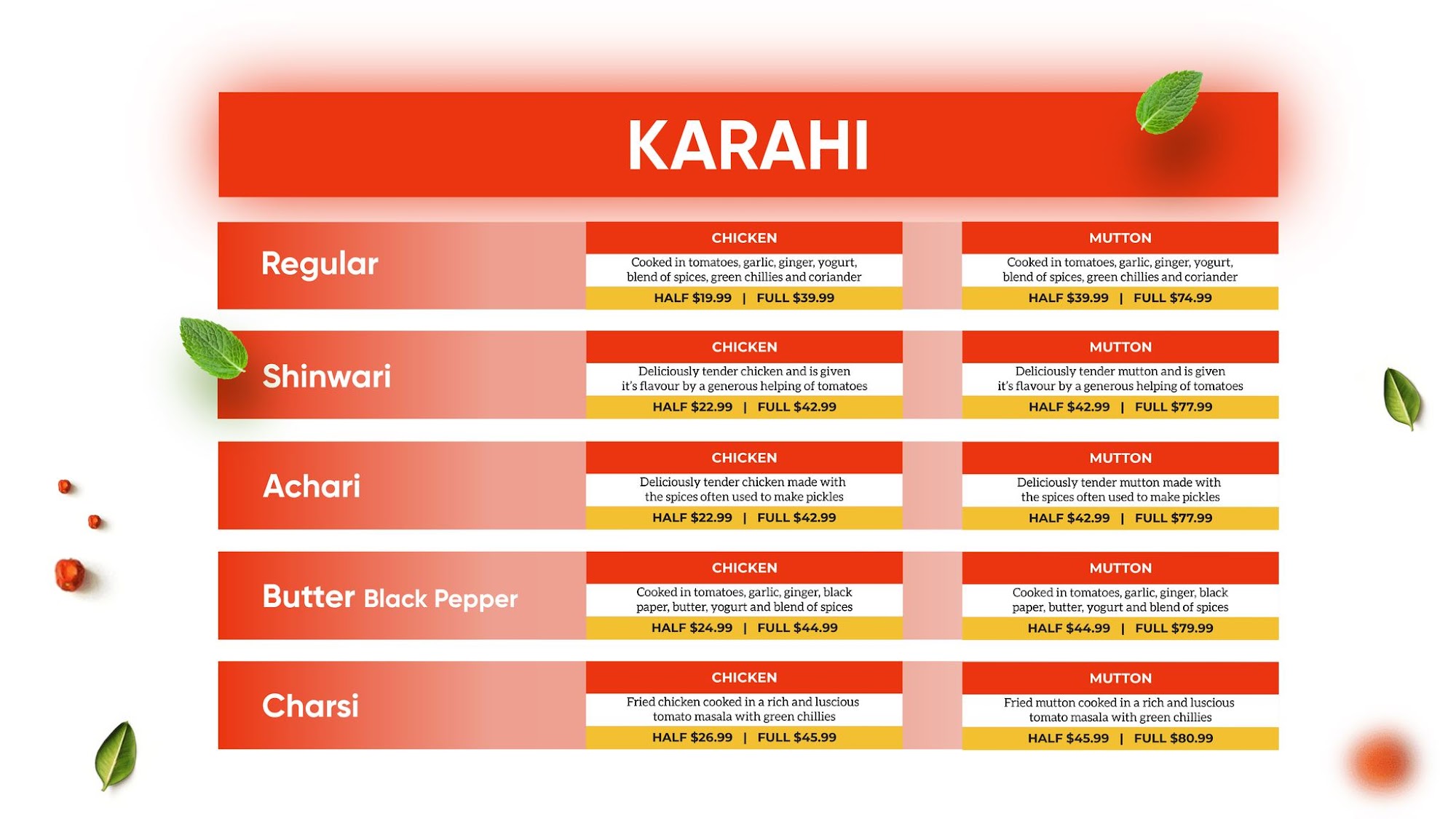 KARAHI

Regular

CHICKEN
Cooked in tomatoes, garlic, ginger, yogurt, blend of spices, green chillies and coriander
HALF $19.99 | FULL $39.99

MUTTON
Cooked in tomatoes, garlic, ginger, yogurt, blend of spices, green chillies and coriander
HALF $39.99 | FULL $74.99

Shinwari

CHICKEN
Deliciously tender chicken and is given it's flavour by a generous helping of tomatoes
HALF $22.99 | FULL $42.99

MUTTON
Deliciously tender mutton and is given it's flavour by a generous helping of tomatoes
HALF $42.99 | FULL $77.99

Achari

CHICKEN
Deliciously tender chicken made with the spices often used to make pickles
HALF $22.99 | FULL $42.99

MUTTON
Deliciously tender mutton made with the spices often used to make pickles
HALF $42.99 | FULL $77.99

Butter Black Pepper

CHICKEN
Cooked in tomatoes, garlic, ginger, black paper, butter, yogurt and blend of spices
HALF $24.99 | FULL $44.99

MUTTON
Cooked in tomatoes, garlic, ginger, black paper, butter, yogurt and blend of spices
HALF $44.99 | FULL $79.99

Charsi

CHICKEN
Fried chicken cooked in a rich and luscious tomato masala with green chillies
HALF $26.99 | FULL $45.99

MUTTON
Fried mutton cooked in a rich and luscious tomato masala with green chillies
HALF $45.99 | FULL $80.99